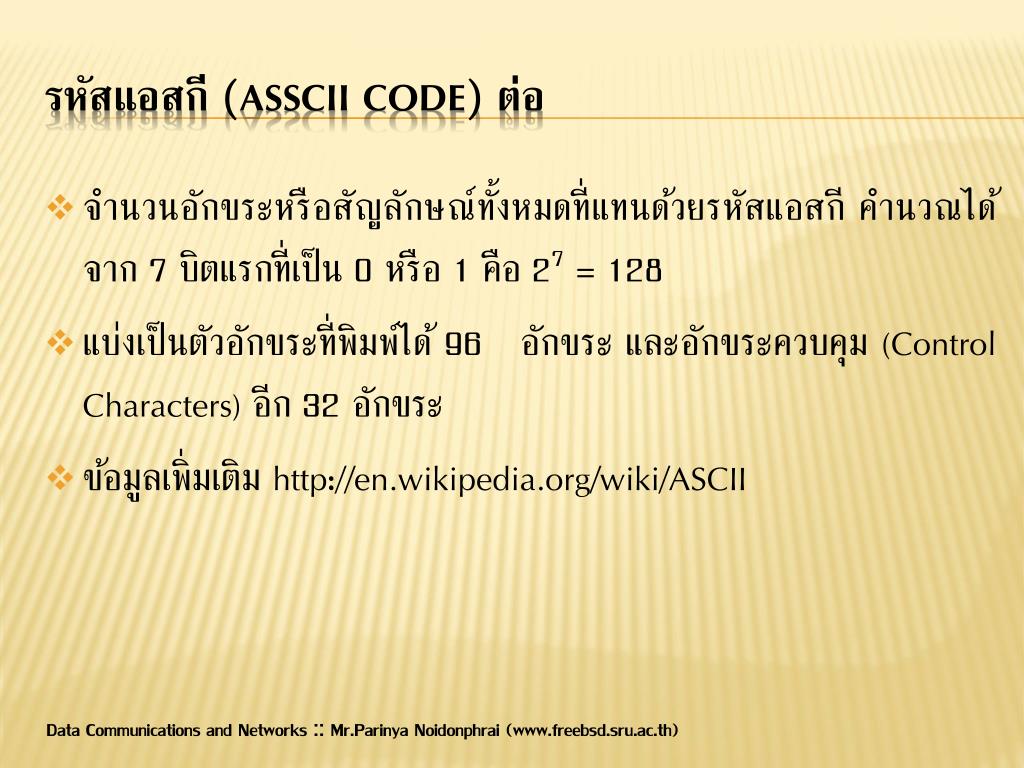 รหัสแอสกี (ASSCII CODE) ต่อ

❖ จำนวนอักขระหรือสัญลักษณ์ทั้งหมดที่แทนด้วยรหัสแอสกี คำนวณได้จาก 7 บิตแรกที่เป็น 0 หรือ 1 คือ $2^7 = 128$

❖ แบ่งเป็นตัวอักขระที่พิมพ์ได้ 96 อักขระ และอักขระควบคุม (Control Characters) อีก 32 อักขระ

❖ ข้อมูลเพิ่มเติม http://en.wikipedia.org/wiki/ASCII

Data Communications and Networks :: Mr.Parinya Noidonphrai (www.freebsd.sru.ac.th)